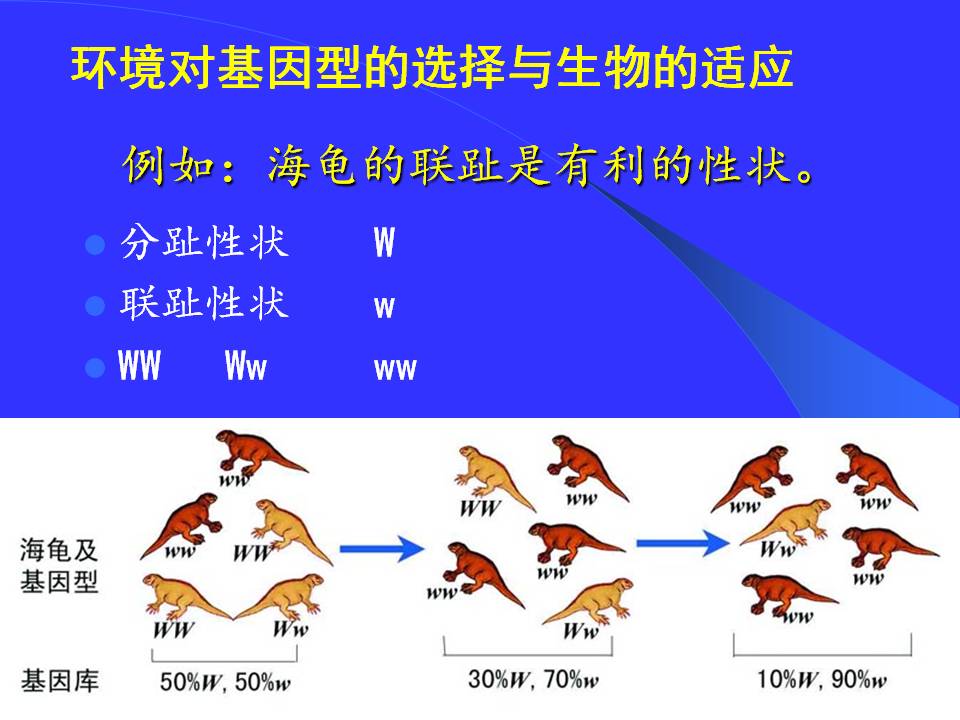 环境对基因型的选择与生物的适应

例如：海龟的联趾是有利的性状。

分趾性状 W

联趾性状 w

WW Ww ww

海龟及基因型

ww

ww

WW

WW

Ww

WW

ww

ww

ww

Ww

ww

ww

Ww

ww

ww

基因库

50%W, 50%w

30%W, 70%w

10%W, 90%w